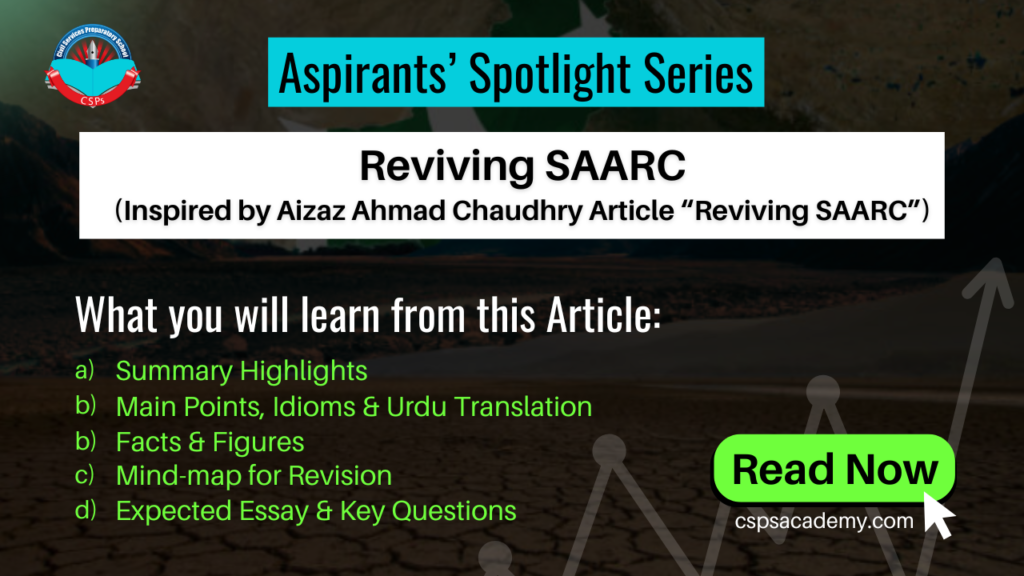 Civil Services Preparatory School
CSPs

Aspirants' Spotlight Series

Reviving SAARC
(Inspired by Aizaz Ahmad Chaudhry Article "Reviving SAARC")

What you will learn from this Article:

a) Summary Highlights
b) Main Points, Idioms & Urdu Translation
b) Facts & Figures
c) Mind-map for Revision
d) Expected Essay & Key Questions

Read Now
cspsacademy.com